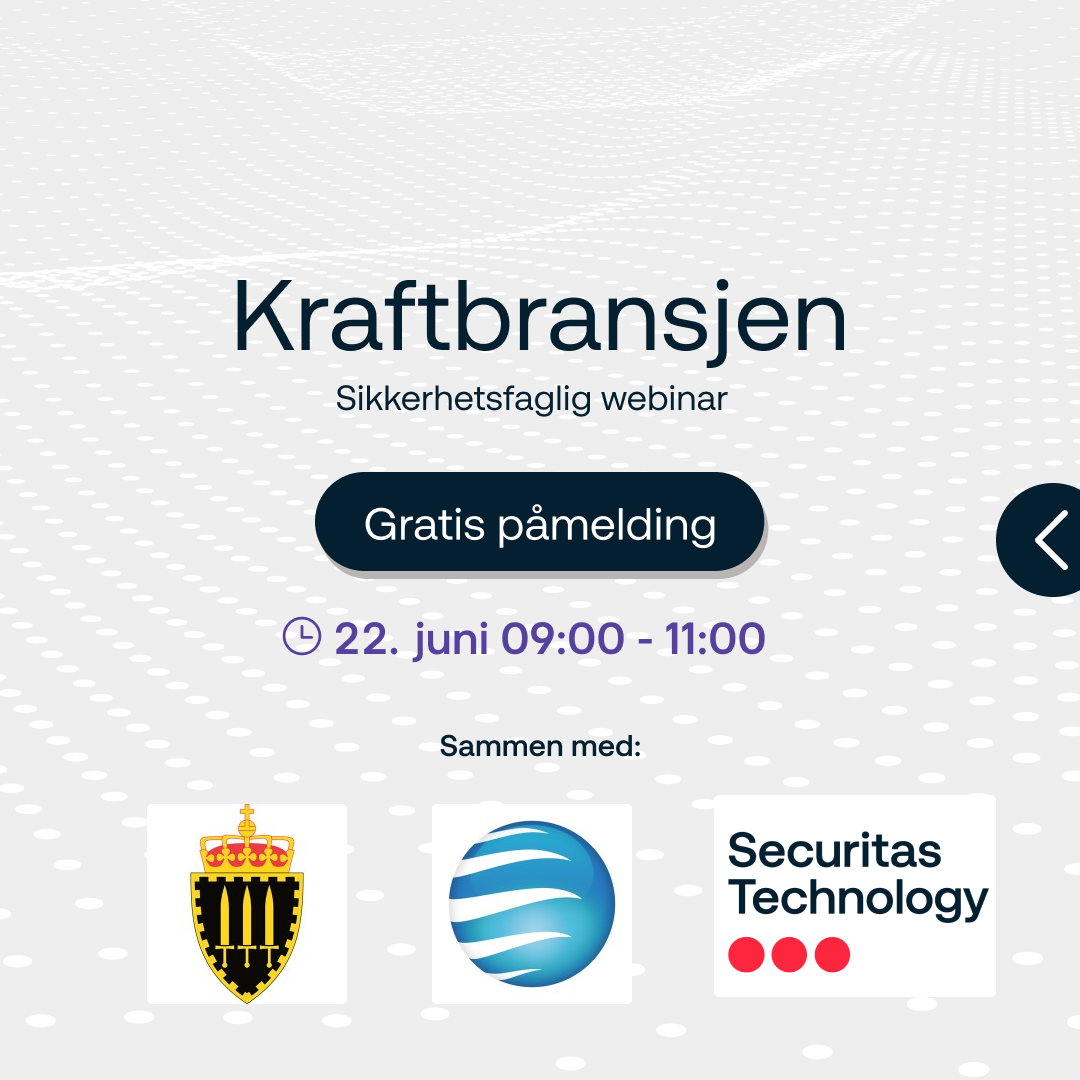 Kraftbransjen
Sikkerhetsfaglig webinar

Gratis påmelding

22. juni 09:00 - 11:00

Sammen med:

Securitas Technology